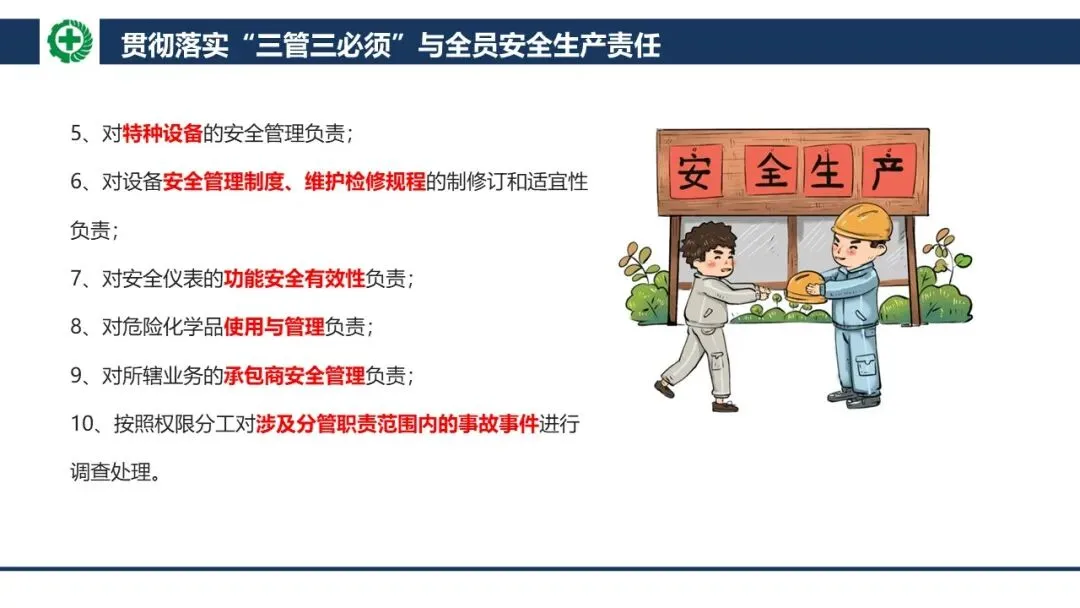 贯彻落实“三管三必须”与全员安全生产责任

5、对特种设备的安全管理负责；

6、对设备安全管理制度、维护检修规程的制修订和适宜性负责；

7、对安全仪表的功能安全有效性负责；

8、对危险化学品使用与管理负责；

9、对所辖业务的承包商安全管理负责；

10、按照权限分工对涉及分管职责范围内的事故事件进行调查处理。

安全生产